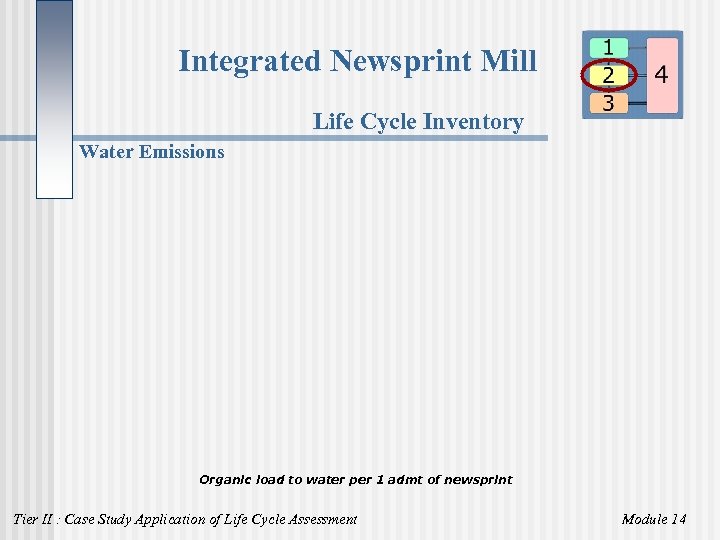 Integrated Newsprint Mill

1
2
3
4

Life Cycle Inventory

Water Emissions

Organic load to water per 1 admt of newsprint

Tier II : Case Study Application of Life Cycle Assessment

Module 14